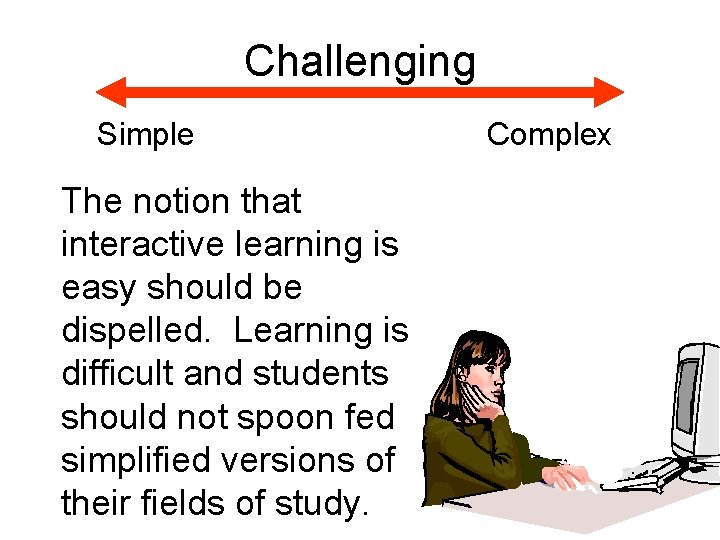 Challenging

Simple

Complex

The notion that interactive learning is easy should be dispelled. Learning is difficult and students should not spoon fed simplified versions of their fields of study.